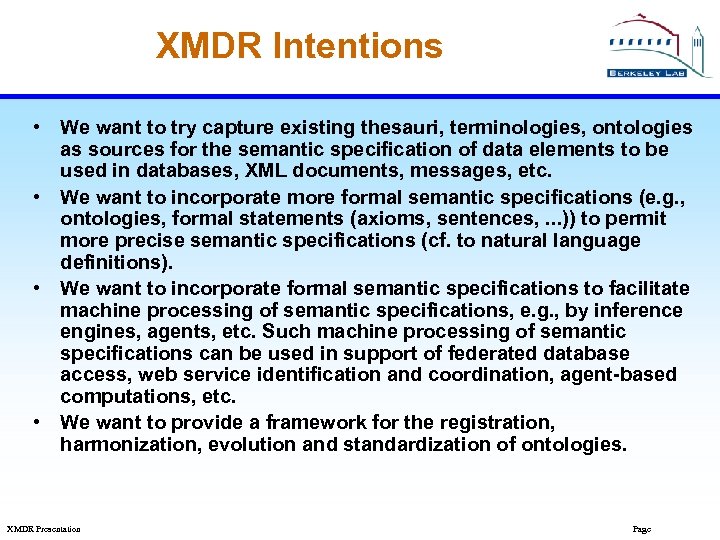 XMDR Intentions

BERKELEY LAB

• We want to try capture existing thesauri, terminologies, ontologies as sources for the semantic specification of data elements to be used in databases, XML documents, messages, etc.

• We want to incorporate more formal semantic specifications (e.g., ontologies, formal statements (axioms, sentences, ...)) to permit more precise semantic specifications (cf. to natural language definitions).

• We want to incorporate formal semantic specifications to facilitate machine processing of semantic specifications, e.g., by inference engines, agents, etc. Such machine processing of semantic specifications can be used in support of federated database access, web service identification and coordination, agent-based computations, etc.

• We want to provide a framework for the registration, harmonization, evolution and standardization of ontologies.

XMDR Presentation

Page